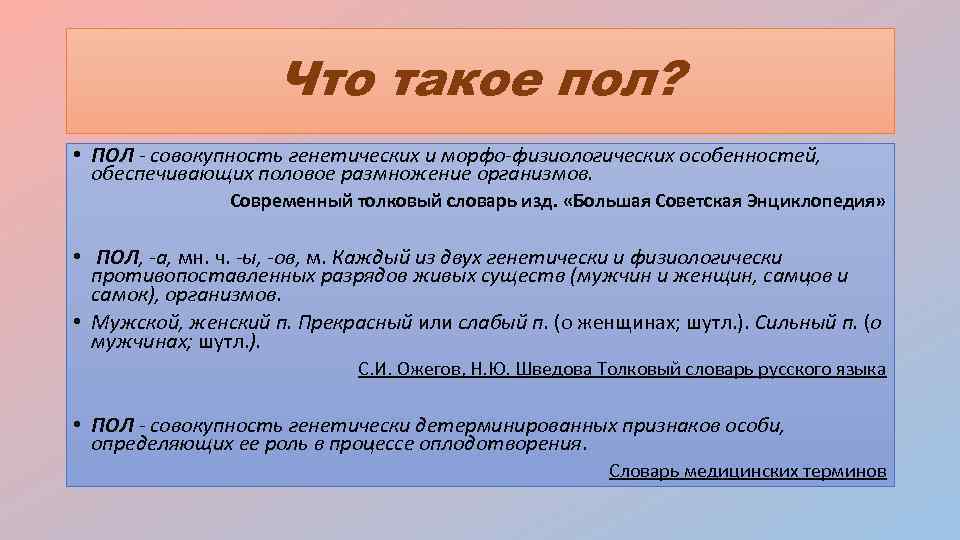 Что такое пол?

• ПОЛ - совокупность генетических и морфо-физиологических особенностей, обеспечивающих половое размножение организмов.

Современный толковый словарь изд. «Большая Советская Энциклопедия»

• ПОЛ, -а, мн. ч. -ы, -ов, м. Каждый из двух генетически и физиологически противопоставленных разрядов живых существ (мужчин и женщин, самцов и самок), организмов.

• Мужской, женский п. Прекрасный или слабый п. (о женщинах; шутл.). Сильный п. (о мужчинах; шутл.).

С.И. Ожегов, Н.Ю. Шведова Толковый словарь русского языка

• ПОЛ - совокупность генетически детерминированных признаков особи, определяющих ее роль в процессе оплодотворения.

Словарь медицинских терминов